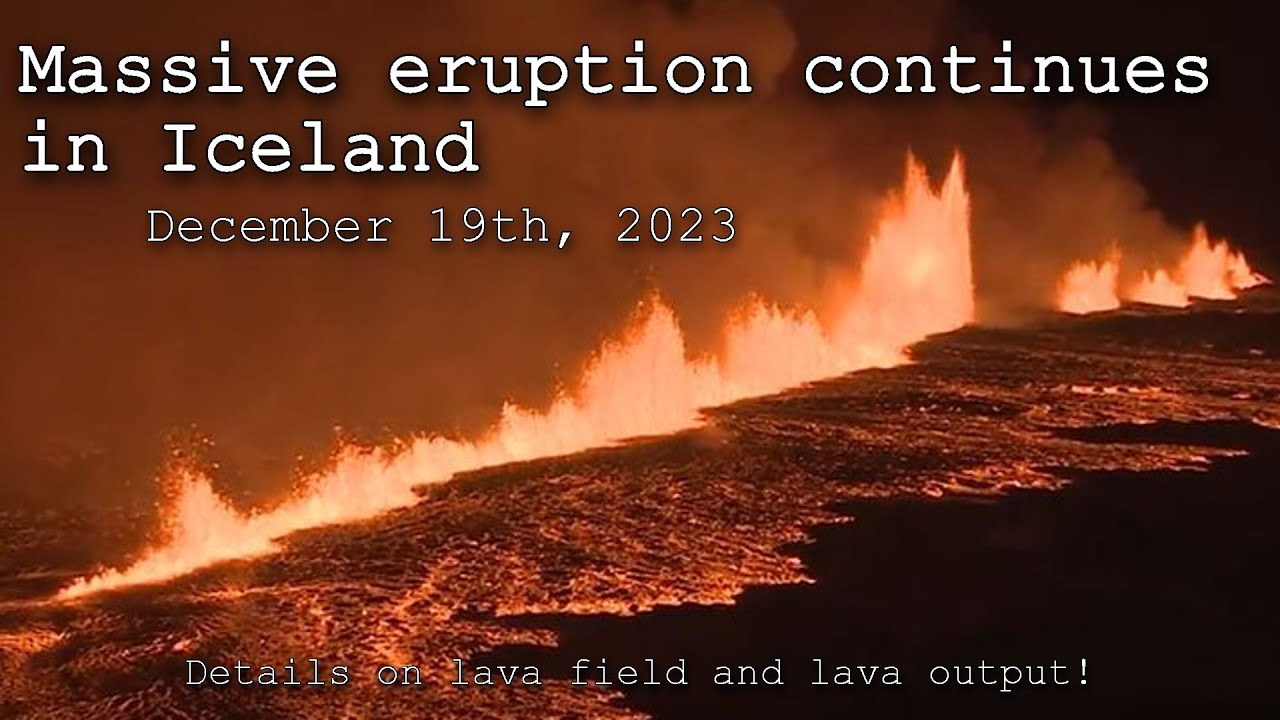 Massive eruption continues in Iceland

December 19th, 2023

Details on lava field and lava output!